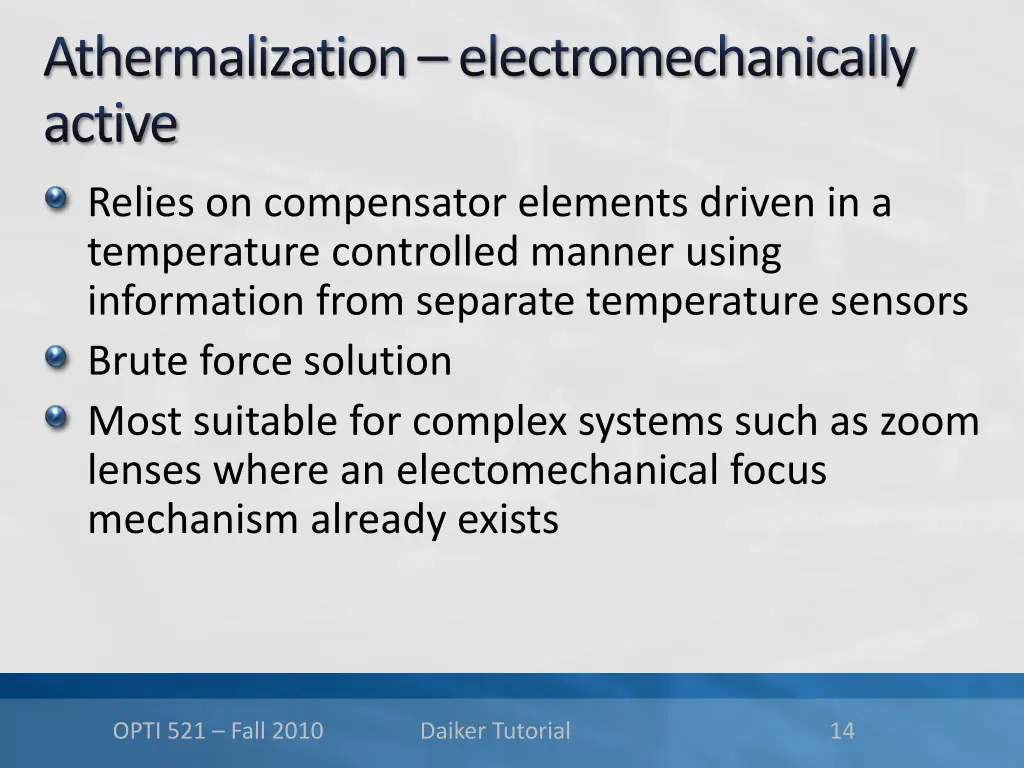 Athermalization – electromechanically active

Relies on compensator elements driven in a temperature controlled manner using information from separate temperature sensors

Brute force solution

Most suitable for complex systems such as zoom lenses where an electomechanical focus mechanism already exists

OPTI 521 – Fall 2010

Daiker Tutorial

14